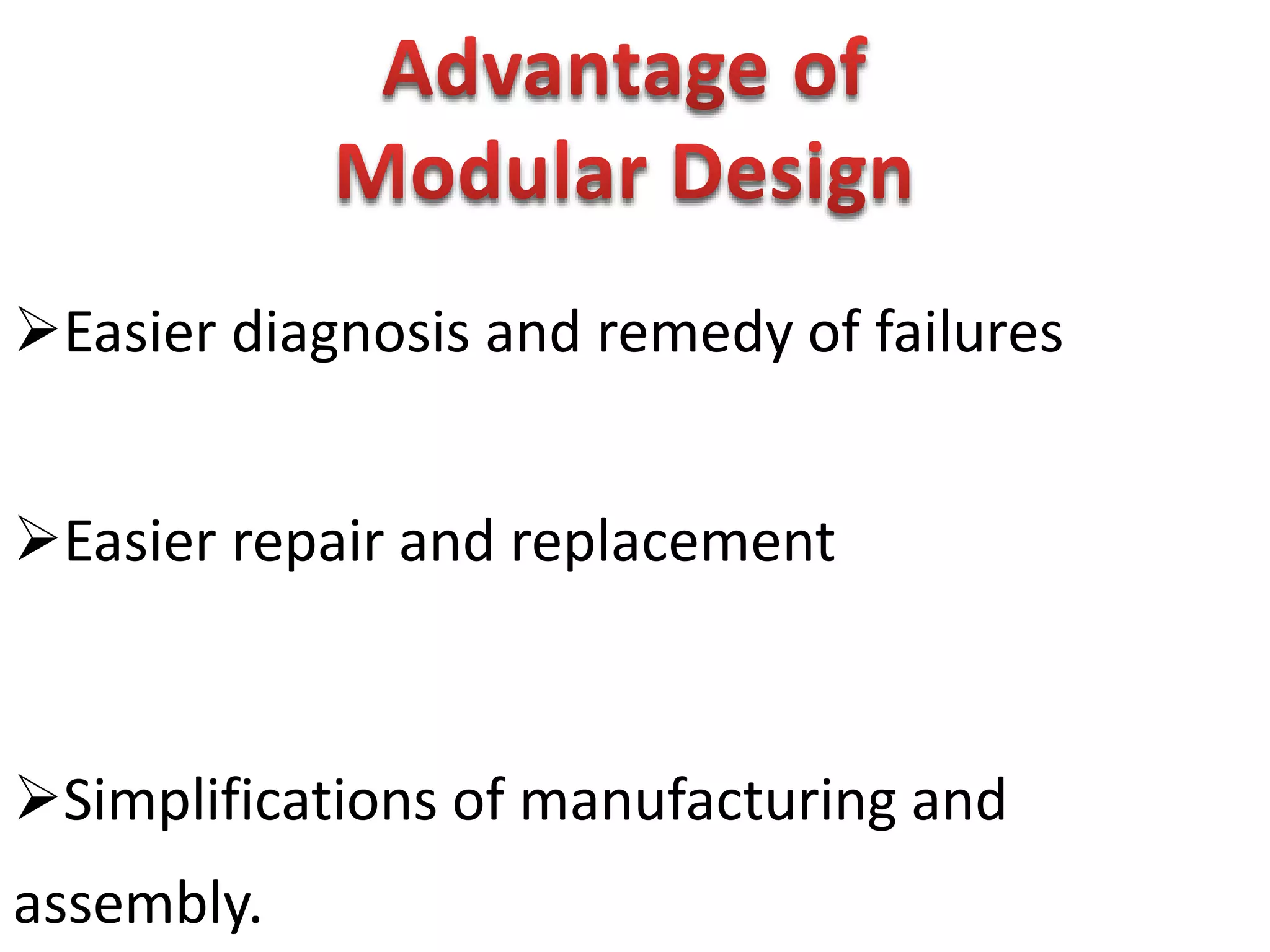 Advantage of
Modular Design

➢Easier diagnosis and remedy of failures

➢Easier repair and replacement

➢Simplifications of manufacturing and assembly.